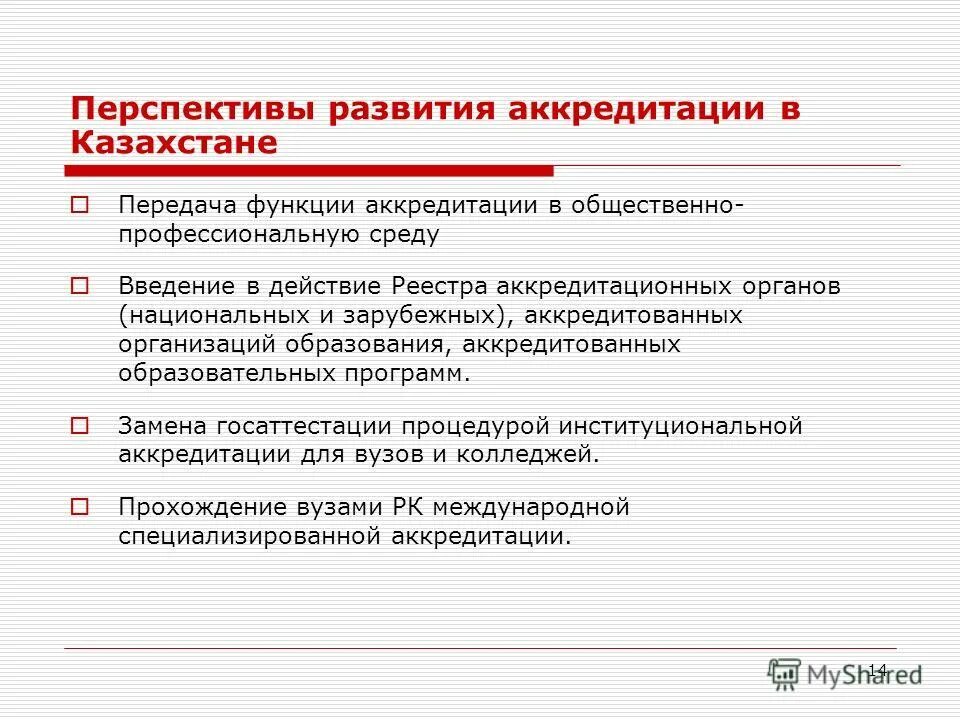 Перспективы развития аккредитации в Казахстане

Передача функции аккредитации в общественно-профессиональную среду

Введение в действие Реестра аккредитационных органов (национальных и зарубежных), аккредитованных организаций образования, аккредитованных образовательных программ.

Замена госаттестации процедурой институциональной аккредитации для вузов и колледжей.

Прохождение вузами РК международной специализированной аккредитации.

14

MyShared